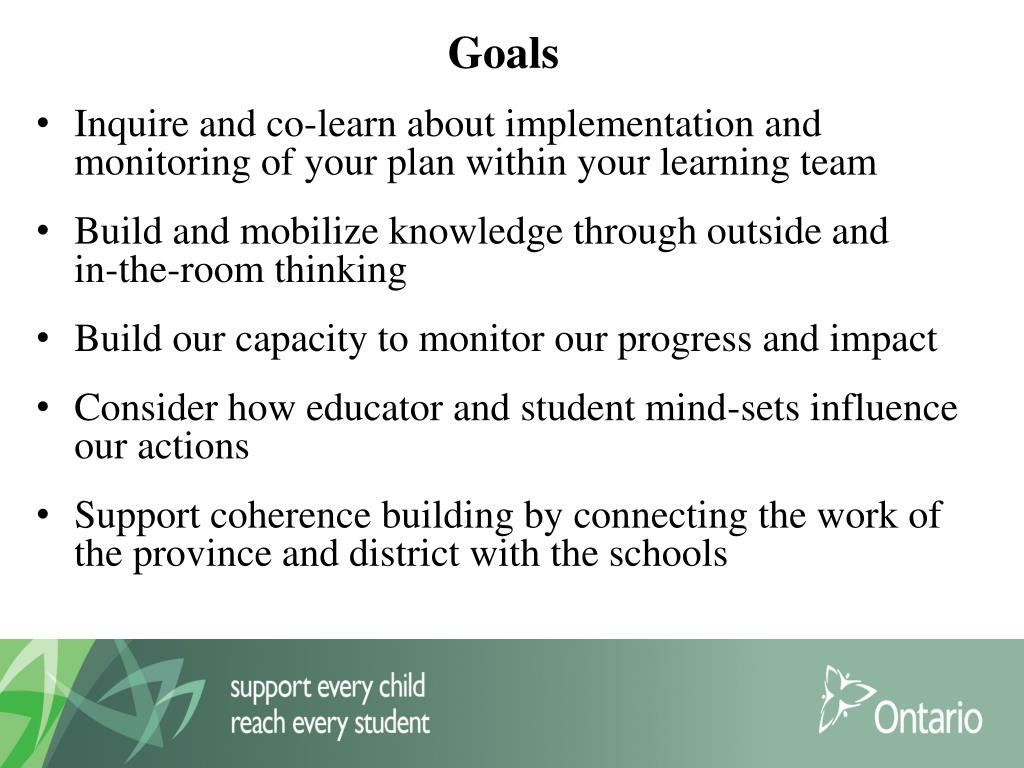 Goals

• Inquire and co-learn about implementation and monitoring of your plan within your learning team

• Build and mobilize knowledge through outside and in-the-room thinking

• Build our capacity to monitor our progress and impact

• Consider how educator and student mind-sets influence our actions

• Support coherence building by connecting the work of the province and district with the schools

support every child
reach every student

Ontario